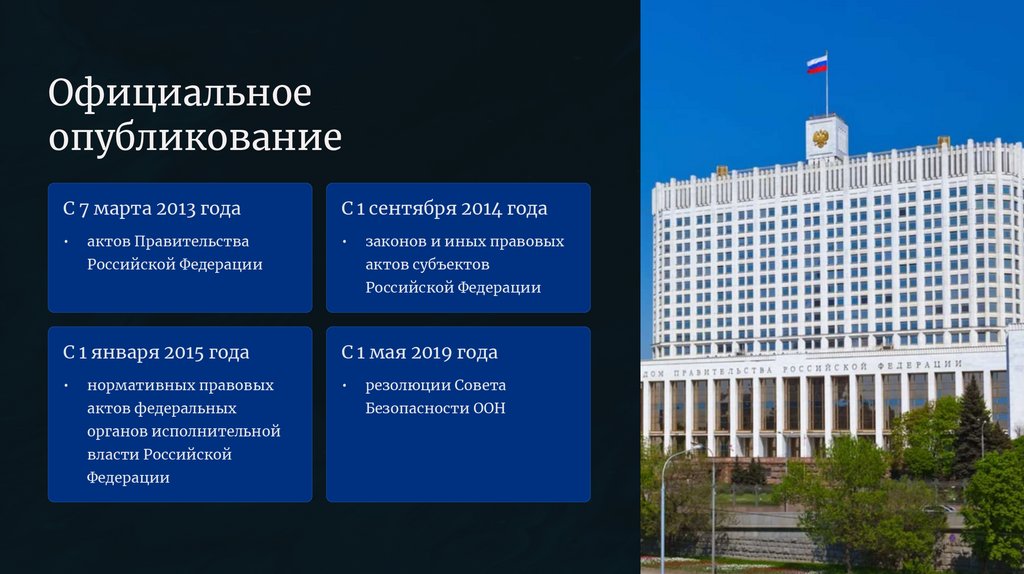 Официальное опубликование

С 7 марта 2013 года
• актов Правительства Российской Федерации

С 1 сентября 2014 года
• законов и иных правовых актов субъектов Российской Федерации

С 1 января 2015 года
• нормативных правовых актов федеральных органов исполнительной власти Российской Федерации

С 1 мая 2019 года
• резолюции Совета Безопасности ООН

ДОМ ПРАВИТЕЛЬСТВА РОССИЙСКОЙ ФЕДЕРАЦИИ